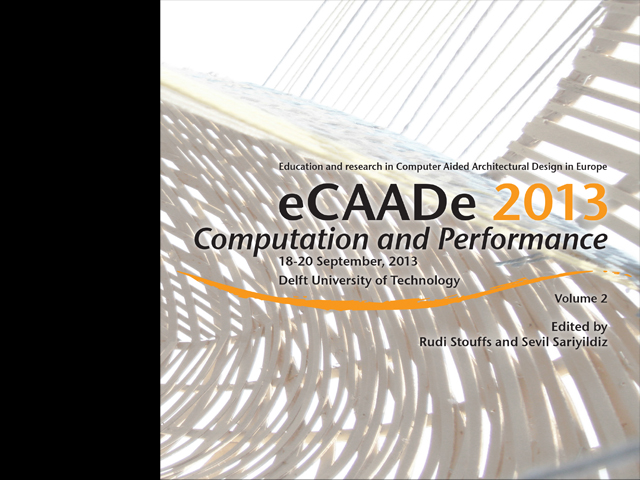 Education and research in Computer Aided Architectural Design in Europe

eCAADe 2013

Computation and Performance

18-20 September, 2013

Delft University of Technology

Volume 2

Edited by
Rudi Stouffs and Sevil Sariyildiz